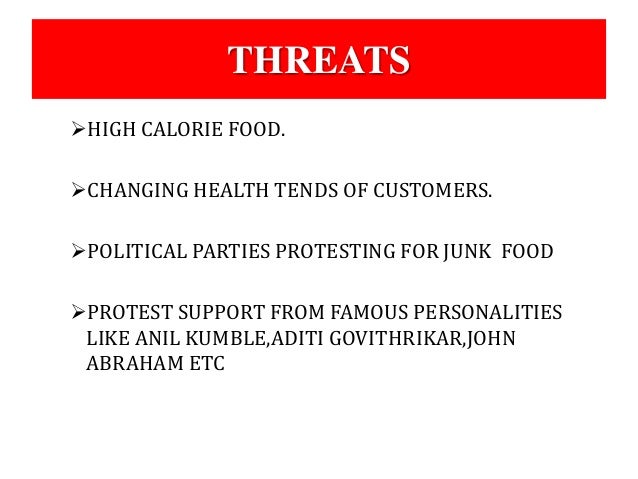 THREATS

➢HIGH CALORIE FOOD.

➢CHANGING HEALTH TENDS OF CUSTOMERS.

➢POLITICAL PARTIES PROTESTING FOR JUNK FOOD

➢PROTEST SUPPORT FROM FAMOUS PERSONALITIES LIKE ANIL KUMBLE,ADITI GOVITHRIKAR,JOHN ABRAHAM ETC